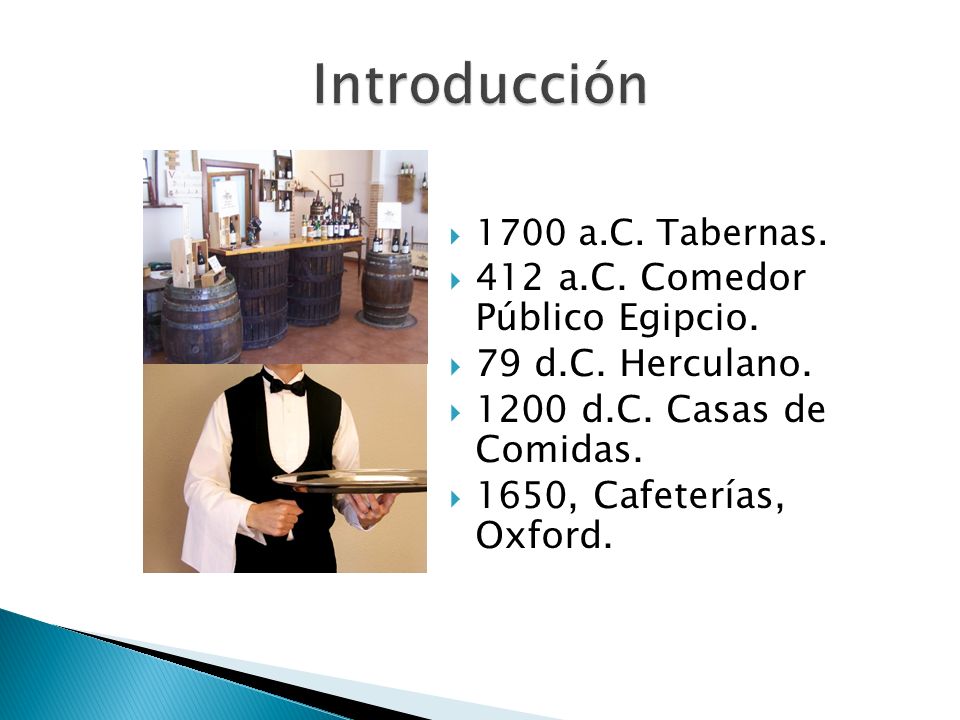 Introducción

1700 a.C. Tabernas.
412 a.C. Comedor Público Egipcio.
79 d.C. Herculano.
1200 d.C. Casas de Comidas.
1650, Cafeterías, Oxford.